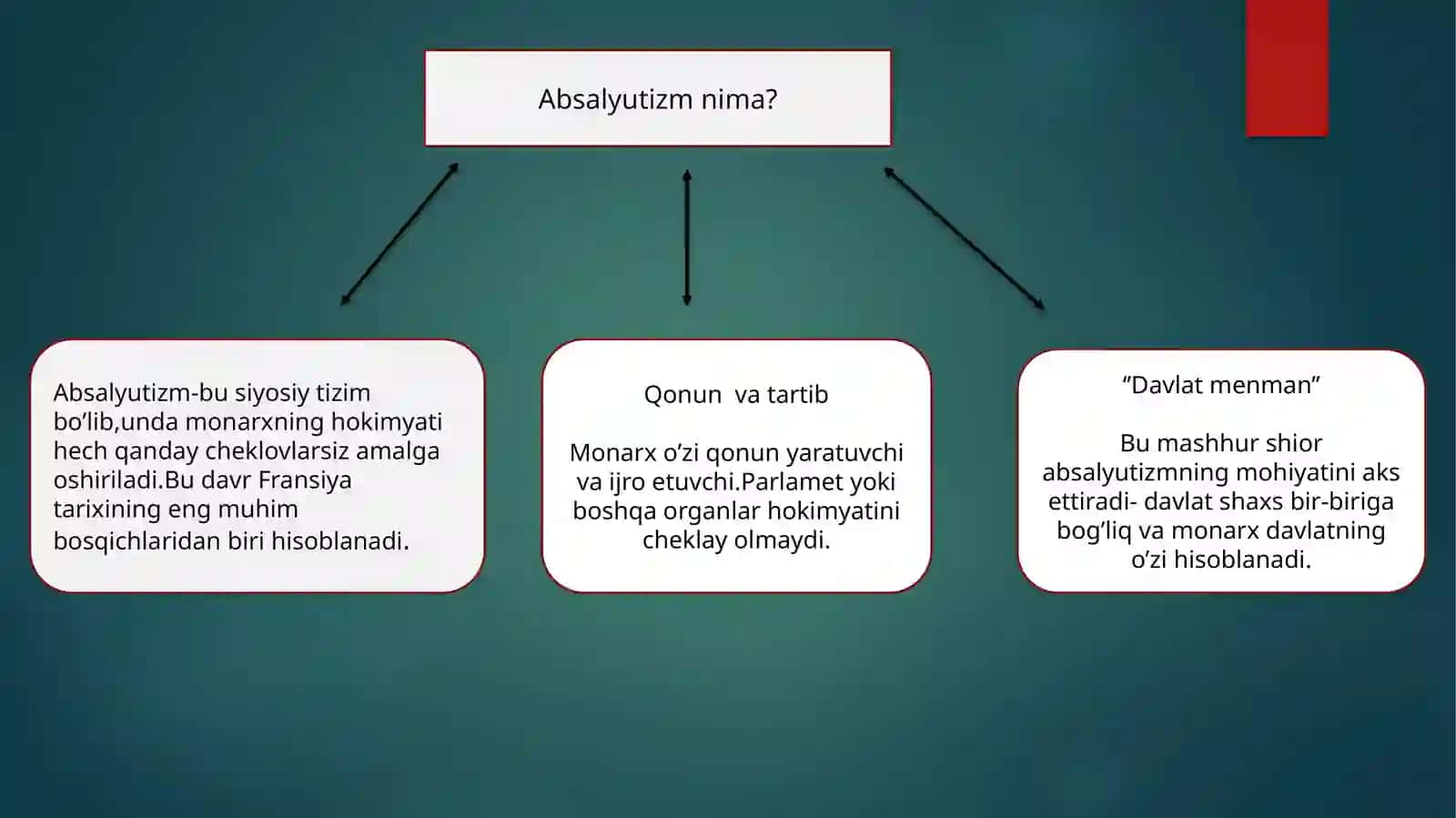 Absalyutizm nima?

Absalyutizm-bu siyosiy tizim bo’lib,unda monarxning hokimyati hech qanday cheklovlarsiz amalga oshiriladi.Bu davr Fransiya tarixining eng muhim bosqichlaridan biri hisoblanadi.

Qonun va tartib

Monarx o’zi qonun yaratuvchi va ijro etuvchi.Parlamet yoki boshqa organlar hokimyatini cheklay olmaydi.

“Davlat menman”

Bu mashhur shior absalyutizmning mohiyatini aks ettiradi- davlat shaxs bir-biriga bog’liq va monarx davlatning o’zi hisoblanadi.